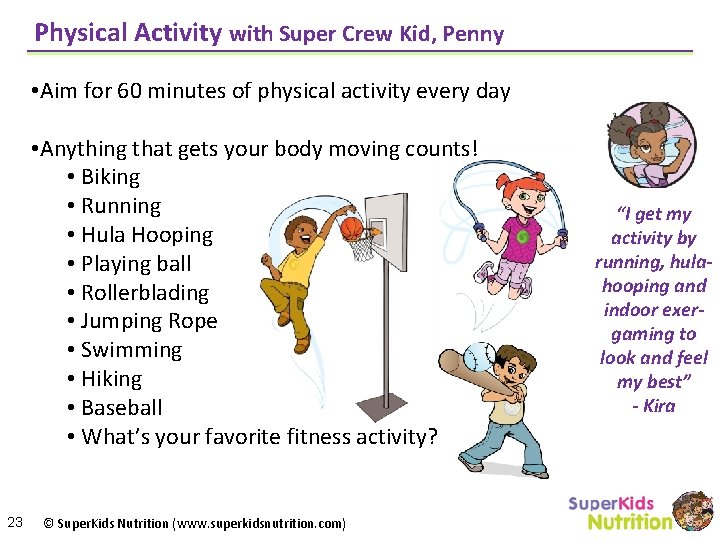 Physical Activity with Super Crew Kid, Penny

•Aim for 60 minutes of physical activity every day

•Anything that gets your body moving counts!
• Biking
• Running
• Hula Hooping
• Playing ball
• Rollerblading
• Jumping Rope
• Swimming
• Hiking
• Baseball
• What's your favorite fitness activity?

"I get my activity by running, hula-hooping and indoor exer-gaming to look and feel my best"
- Kira

23 © SuperKids Nutrition (www.superkidsnutrition.com)

SuperKids Nutrition